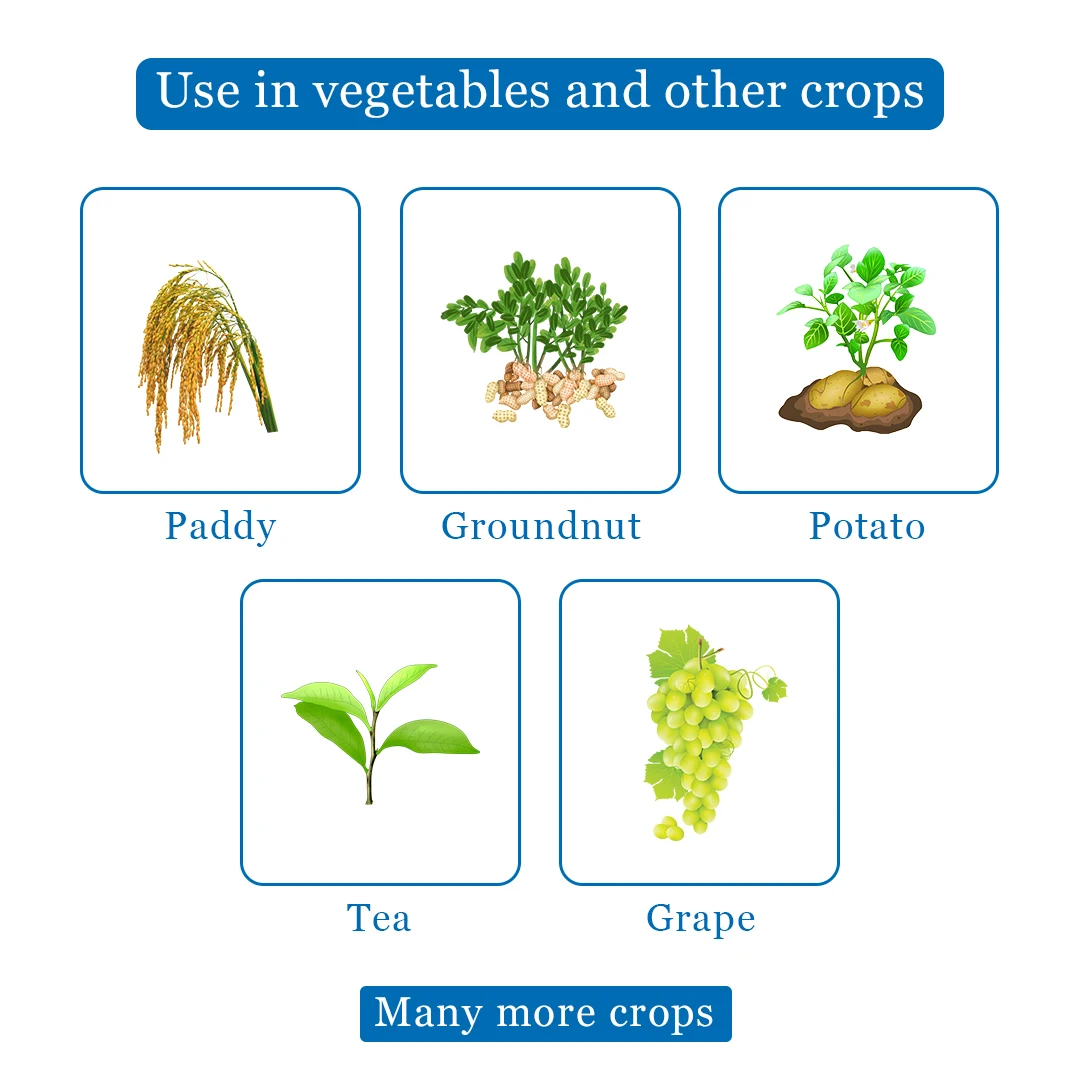 Use in vegetables and other crops

Paddy

Groundnut

Potato

Tea

Grape

Many more crops